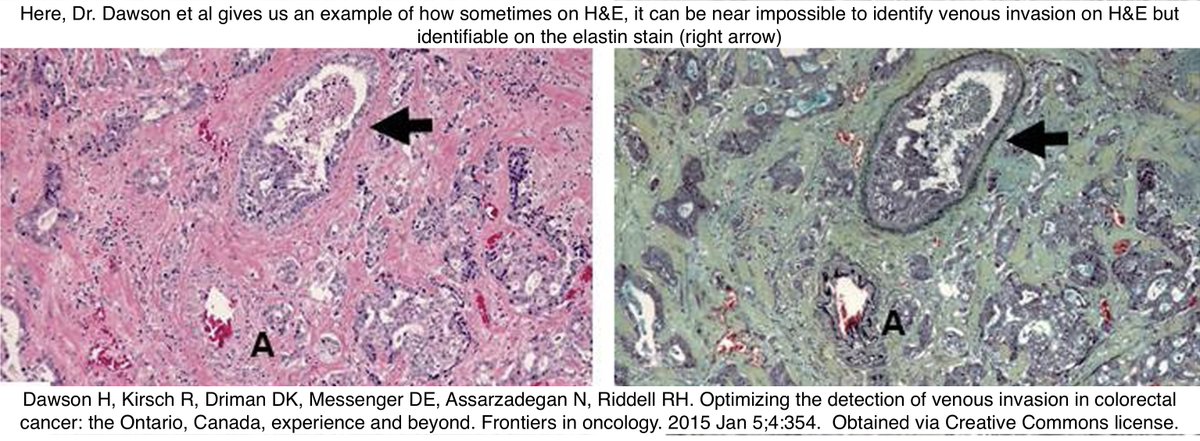 Here, Dr. Dawson et al gives us an example of how sometimes on H&E, it can be near impossible to identify venous invasion on H&E but identifiable on the elastin stain (right arrow)

A

A

Dawson H, Kirsch R, Driman DK, Messenger DE, Assarzadegan N, Riddell RH. Optimizing the detection of venous invasion in colorectal cancer: the Ontario, Canada, experience and beyond. Frontiers in oncology. 2015 Jan 5;4:354. Obtained via Creative Commons license.